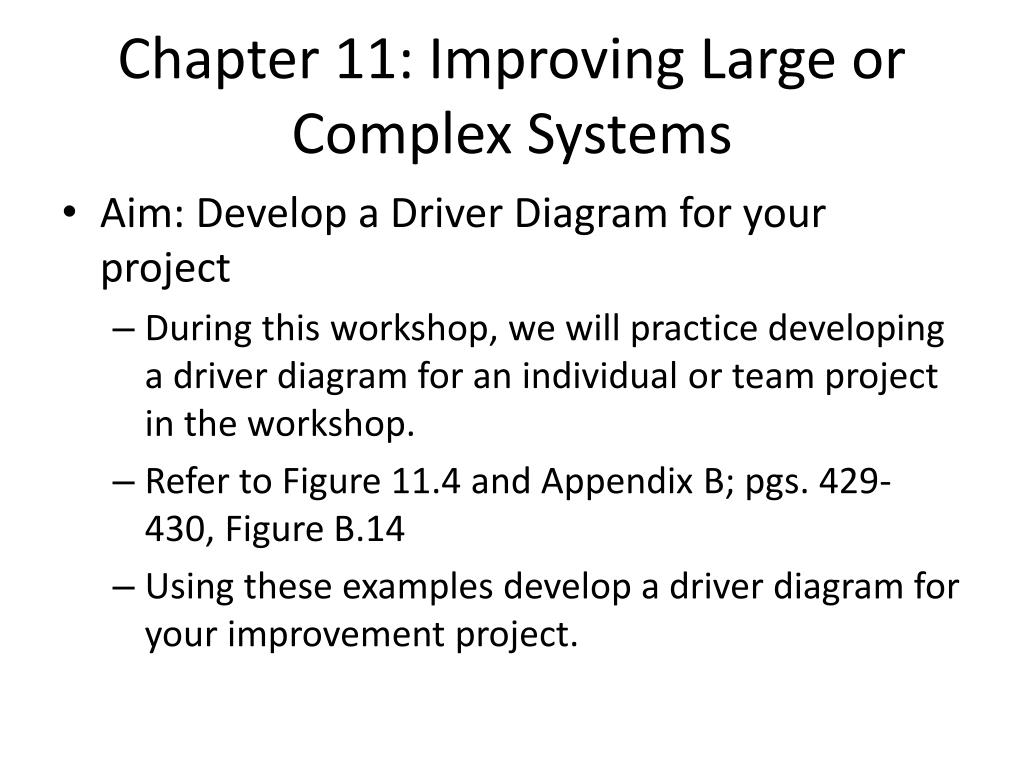 Chapter 11: Improving Large or Complex Systems

• Aim: Develop a Driver Diagram for your project

– During this workshop, we will practice developing a driver diagram for an individual or team project in the workshop.

– Refer to Figure 11.4 and Appendix B; pgs. 429-430, Figure B.14

– Using these examples develop a driver diagram for your improvement project.